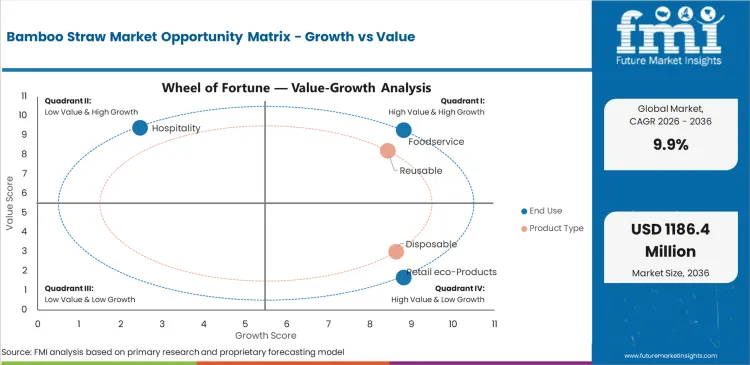 Bamboo Straw Market Opportunity Matrix - Growth vs Value

fmi
Future Market Insights

Wheel of Fortune — Value-Growth Analysis

Quadrant II:
Low Value & High Growth

Quadrant I:
High Value & High Growth

Quadrant III:
Low Value & Low Growth

Quadrant IV:
High Value & Low Growth

Hospitality
Foodservice
Reusable
Disposable
Retail eco-Products

Value Score
11
10
9
8
7
6
5
4
3
2
1
0

0 1 2 3 4 5 6 7 8 9 10 11
Growth Score

End Use
Product Type

Global Market, CAGR 2026 - 2036
9.9%

USD 1186.4 Million
Market Size, 2036

Source: FMI analysis based on primary research and proprietary forecasting model

www.futuremarketinsights.com